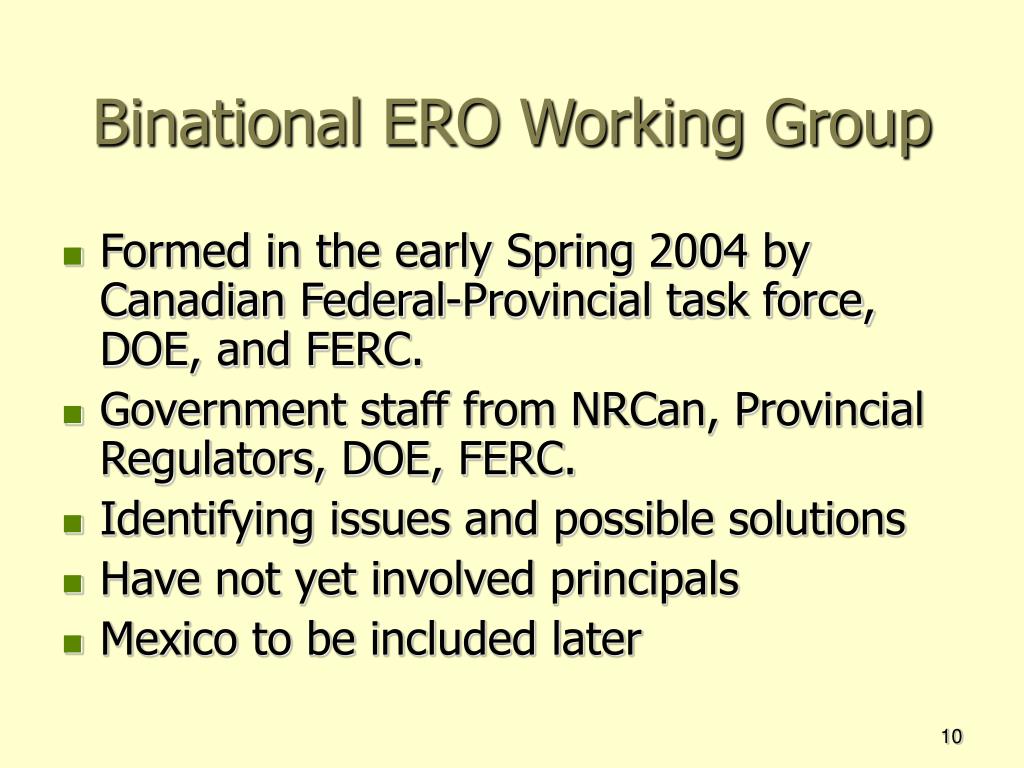 Binational ERO Working Group

- Formed in the early Spring 2004 by Canadian Federal-Provincial task force, DOE, and FERC.
- Government staff from NRCan, Provincial Regulators, DOE, FERC.
- Identifying issues and possible solutions
- Have not yet involved principals
- Mexico to be included later

10